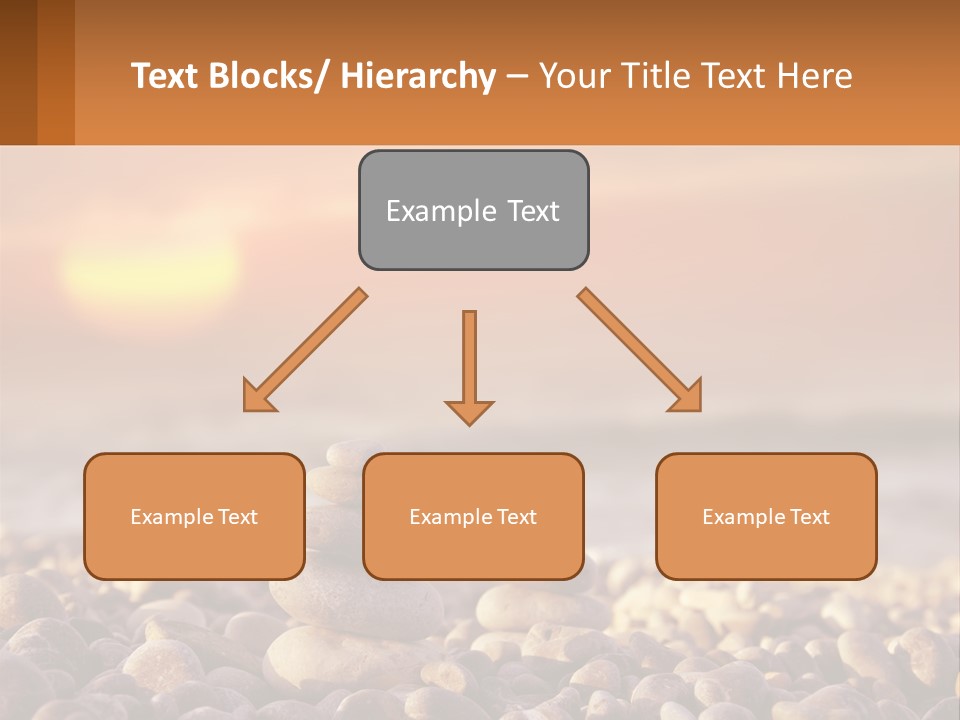 Text Blocks/ Hierarchy – Your Title Text Here

Example Text

Example Text

Example Text

Example Text